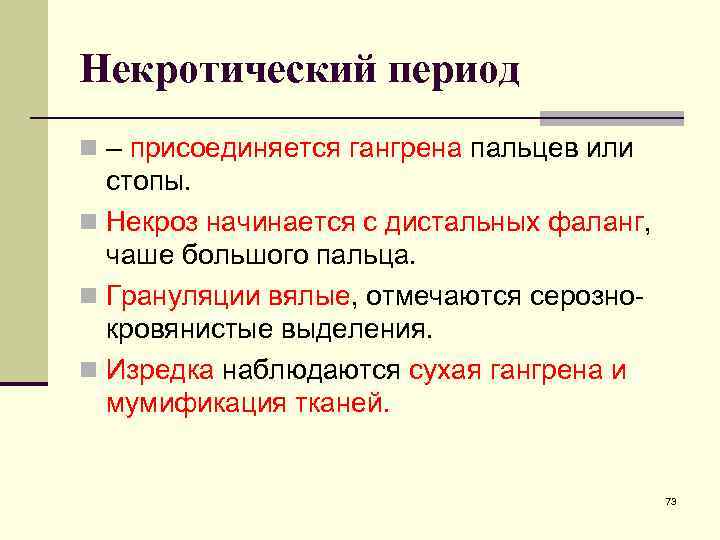 Некротический период

– присоединяется гангрена пальцев или стопы.

Некроз начинается с дистальных фаланг, чаше большого пальца.

Грануляции вялые, отмечаются серозно-кровянистые выделения.

Изредка наблюдаются сухая гангрена и мумификация тканей.

73